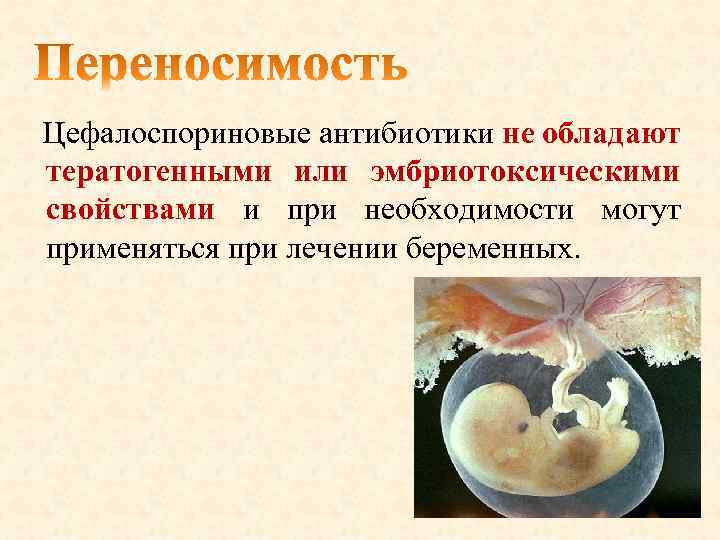 Переносимость

Цефалоспориновые антибиотики не обладают тератогенными или эмбриотоксическими свойствами и при необходимости могут применяться при лечении беременных.